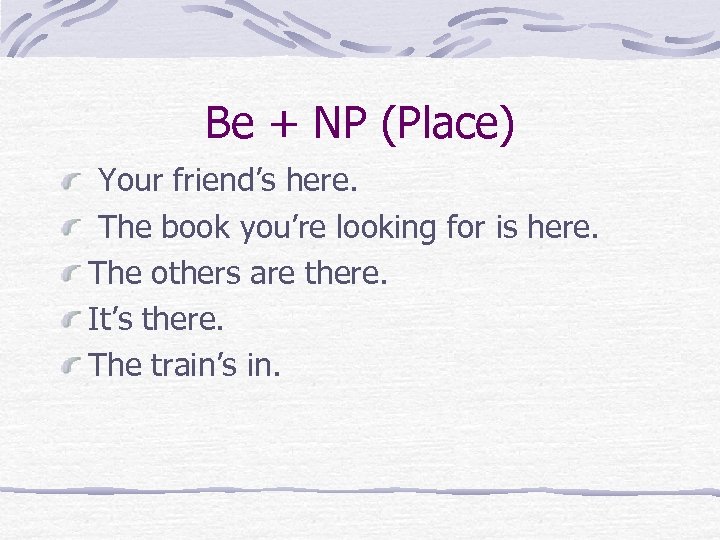 Be + NP (Place)

Your friend’s here.
The book you’re looking for is here.
The others are there.
It’s there.
The train’s in.